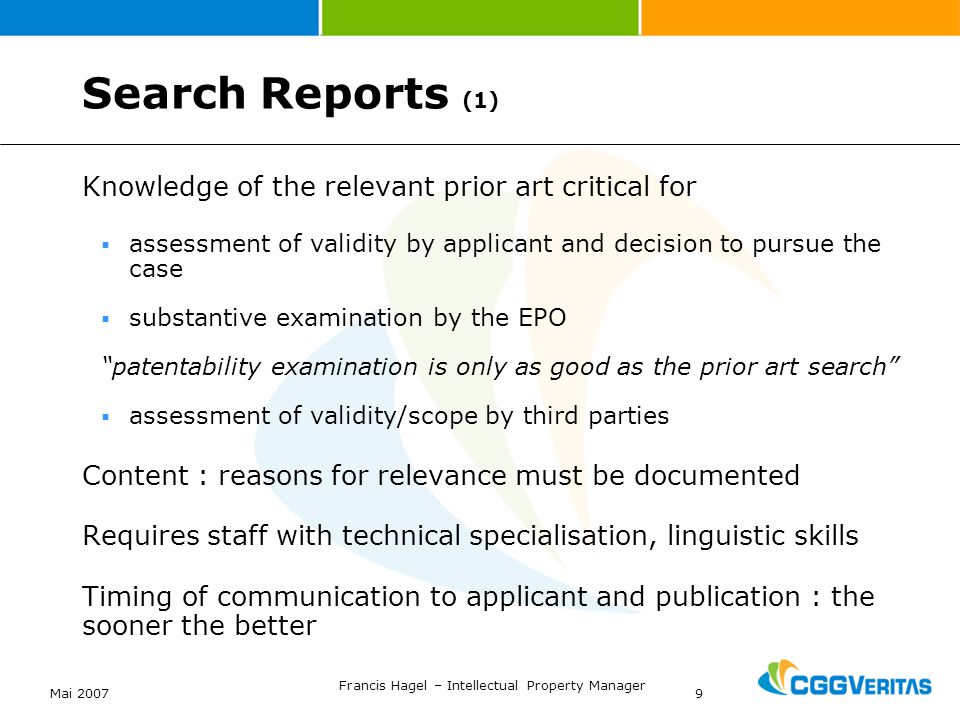 Search Reports (1)

Knowledge of the relevant prior art critical for

▪ assessment of validity by applicant and decision to pursue the case

▪ substantive examination by the EPO

"patentability examination is only as good as the prior art search"

▪ assessment of validity/scope by third parties

Content : reasons for relevance must be documented

Requires staff with technical specialisation, linguistic skills

Timing of communication to applicant and publication : the sooner the better

Mai 2007

Francis Hagel – Intellectual Property Manager

9

CGGVERITAS